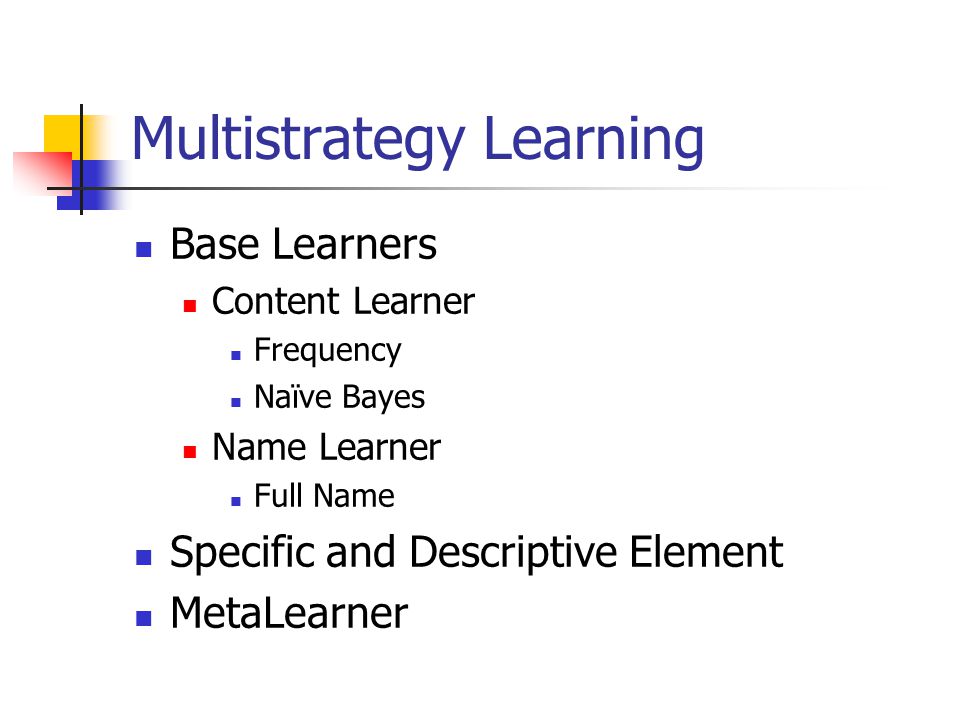 Multistrategy Learning

- Base Learners
  - Content Learner
    - Frequency
    - Naïve Bayes
  - Name Learner
    - Full Name
- Specific and Descriptive Element
- MetaLearner